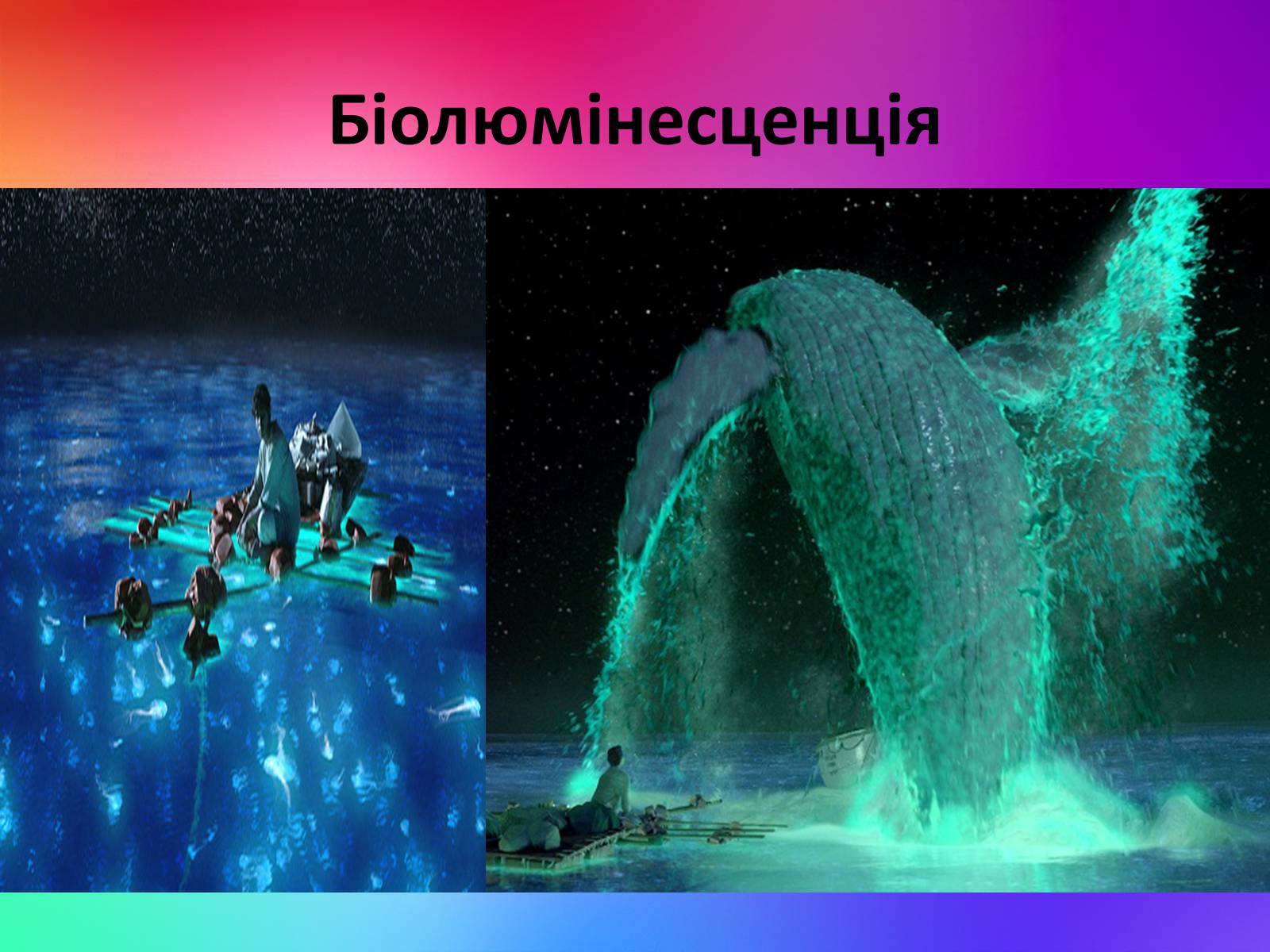 Біолюмінесценція